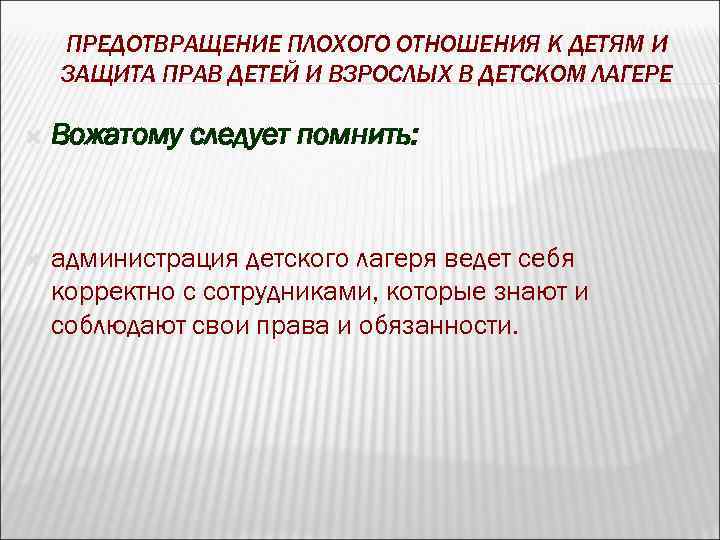 ПРЕДОТВРАЩЕНИЕ ПЛОХОГО ОТНОШЕНИЯ К ДЕТЯМ И ЗАЩИТА ПРАВ ДЕТЕЙ И ВЗРОСЛЫХ В ДЕТСКОМ ЛАГЕРЕ

Вожатому следует помнить:

администрация детского лагеря ведет себя корректно с сотрудниками, которые знают и соблюдают свои права и обязанности.